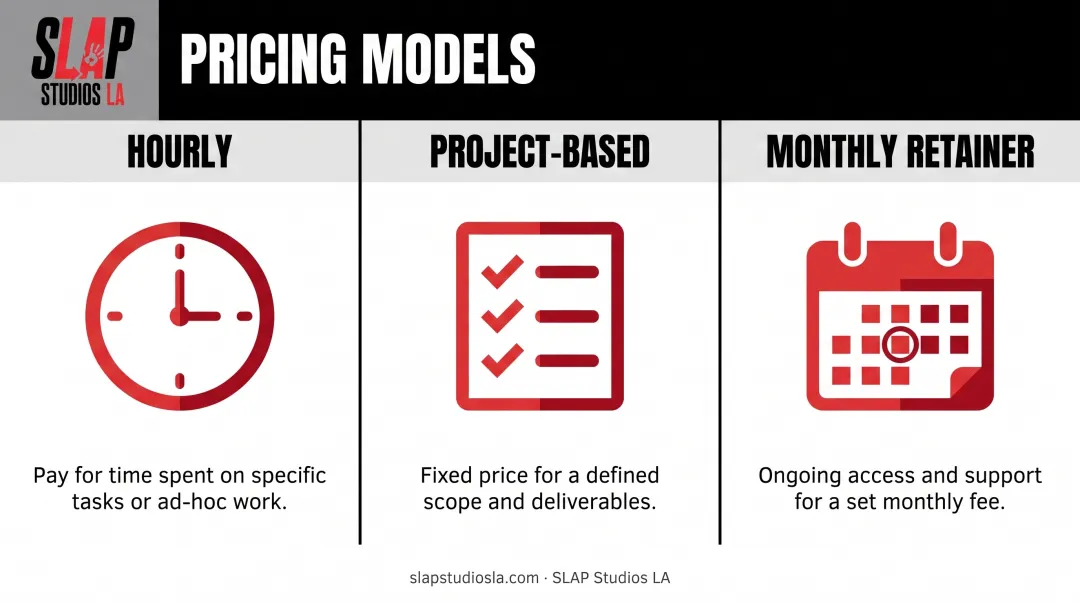 SLAP STUDIOS LA

PRICING MODELS

HOURLY

Pay for time spent on specific tasks or ad-hoc work.

PROJECT-BASED

Fixed price for a defined scope and deliverables.

MONTHLY RETAINER

Ongoing access and support for a set monthly fee.

slapstudiosla.com · SLAP Studios LA